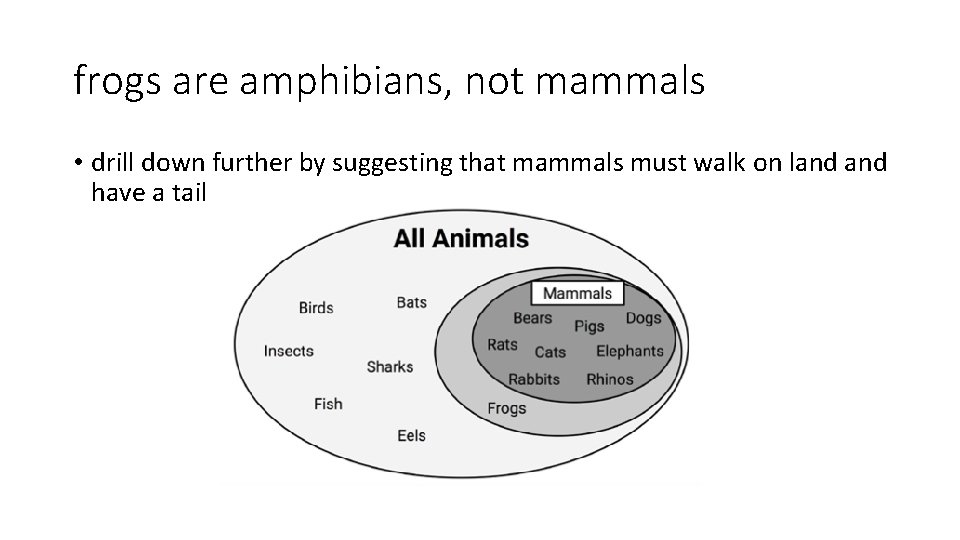 frogs are amphibians, not mammals

• drill down further by suggesting that mammals must walk on land and have a tail

All Animals

Birds
Bats
Insects
Sharks
Fish
Eels

Mammals
Bears
Pigs
Dogs
Rats
Cats
Elephants
Rabbits
Rhinos
Frogs